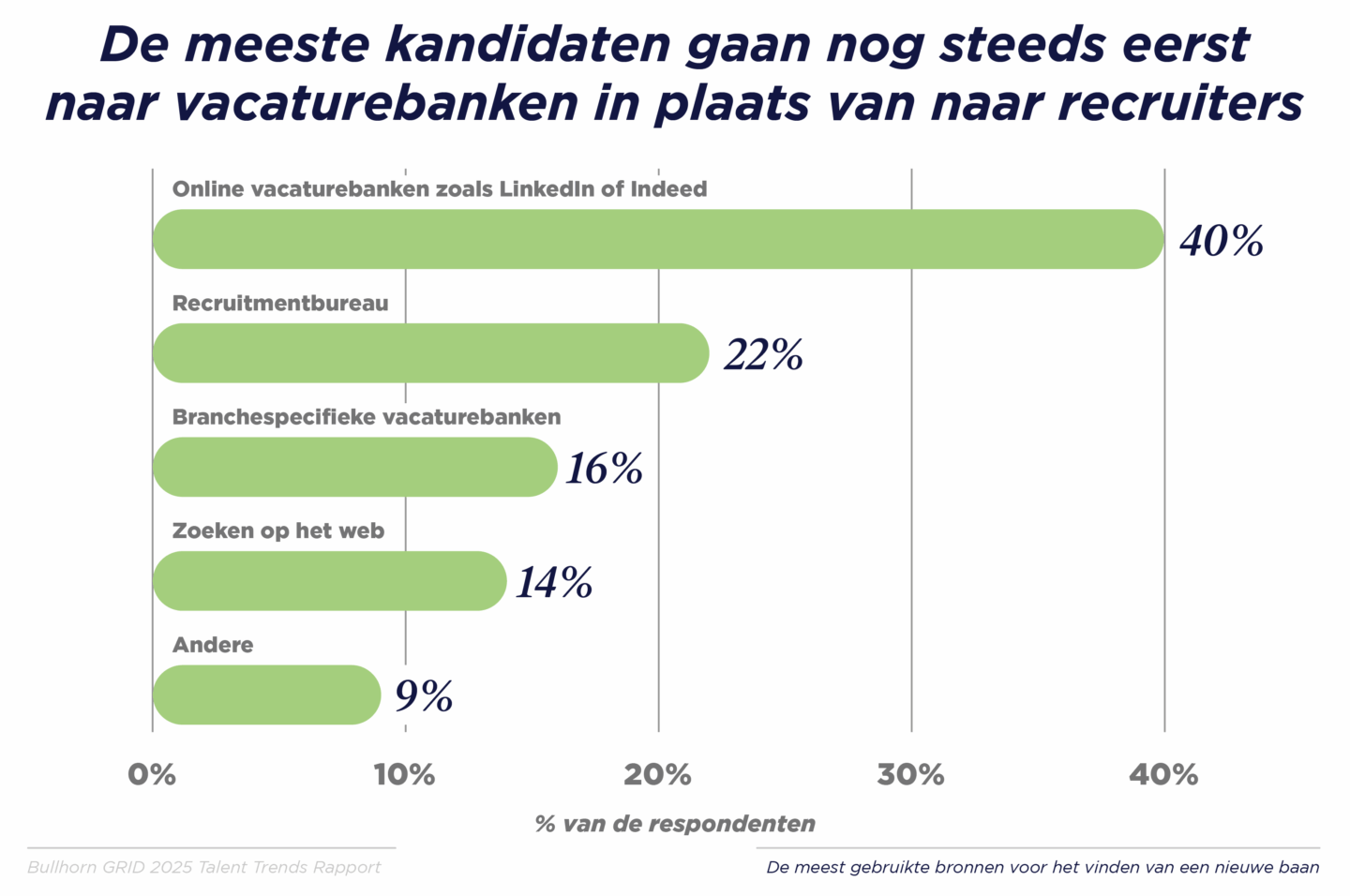 De meeste kandidaten gaan nog steeds eerst naar vacaturebanken in plaats van naar recruiters

Online vacaturebanken zoals LinkedIn of Indeed
40%

Recruitmentbureau
22%

Branchespecifieke vacaturebanken
16%

Zoeken op het web
14%

Andere
9%

0% 10% 20% 30% 40%

% van de respondenten

Bullhorn GRID 2025 Talent Trends Rapport

De meest gebruikte bronnen voor het vinden van een nieuwe baan